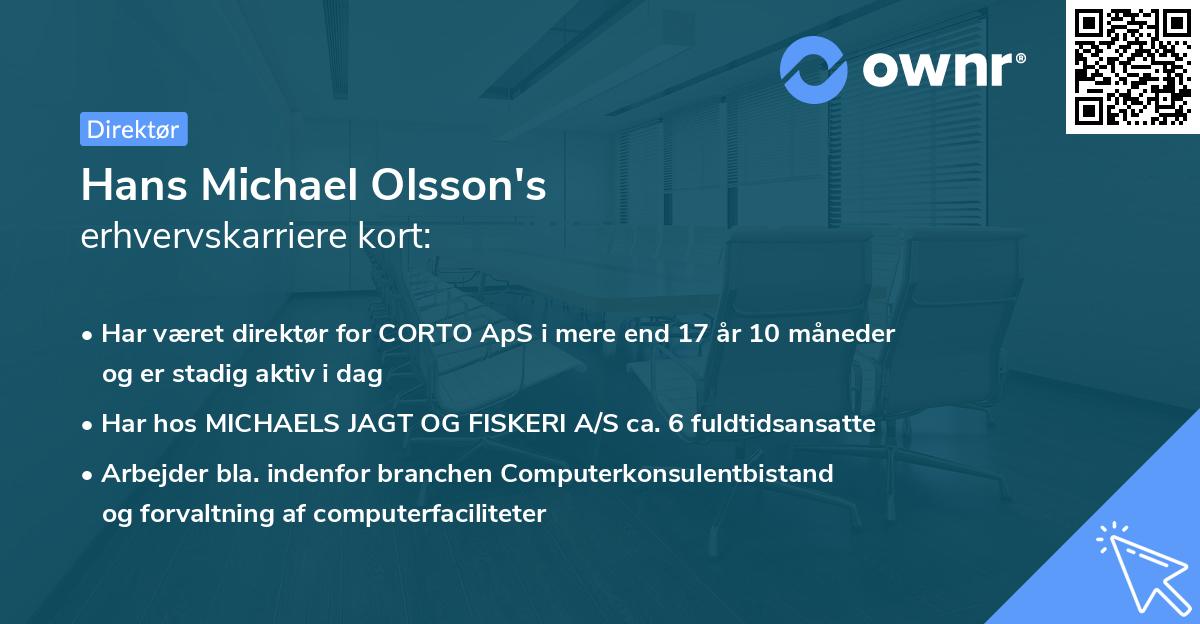 ownr®

Direktør

Hans Michael Olsson's
erhvervskarriere kort:

• Har været direktør for CORTO ApS i mere end 17 år 10 måneder og er stadig aktiv i dag

• Har hos MICHAELS JAGT OG FISKERI A/S ca. 6 fuldtidsansatte

• Arbejder bla. indenfor branchen Computerkonsulentbistand og forvaltning af computerfaciliteter